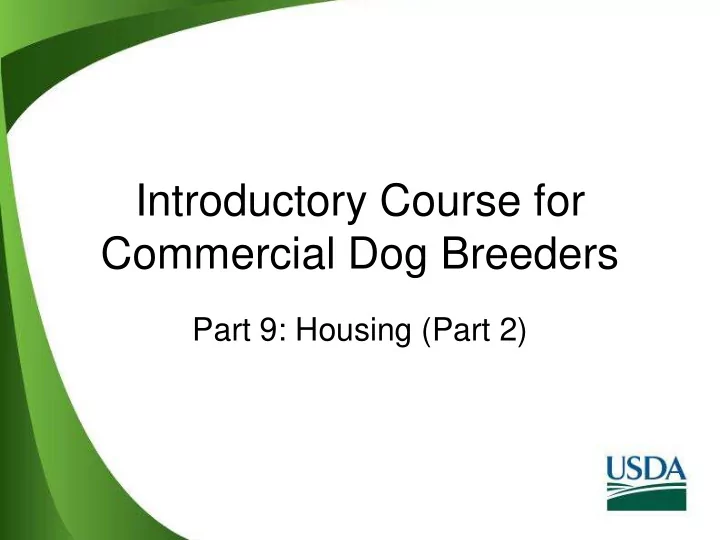 Introductory Course for Commercial Dog Breeders

Part 9: Housing (Part 2)

USDA